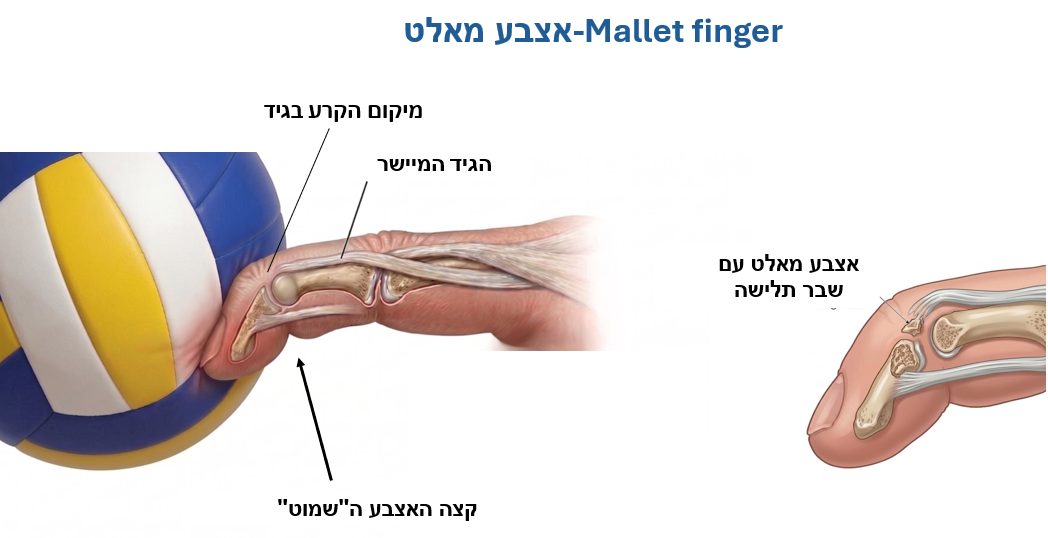 אצבע מאלט-Mallet finger

מיקום הקרע בגיד

הגיד המיישר

אצבע מאלט עם שבר תלישה

קצה האצבע ה"שמוט"